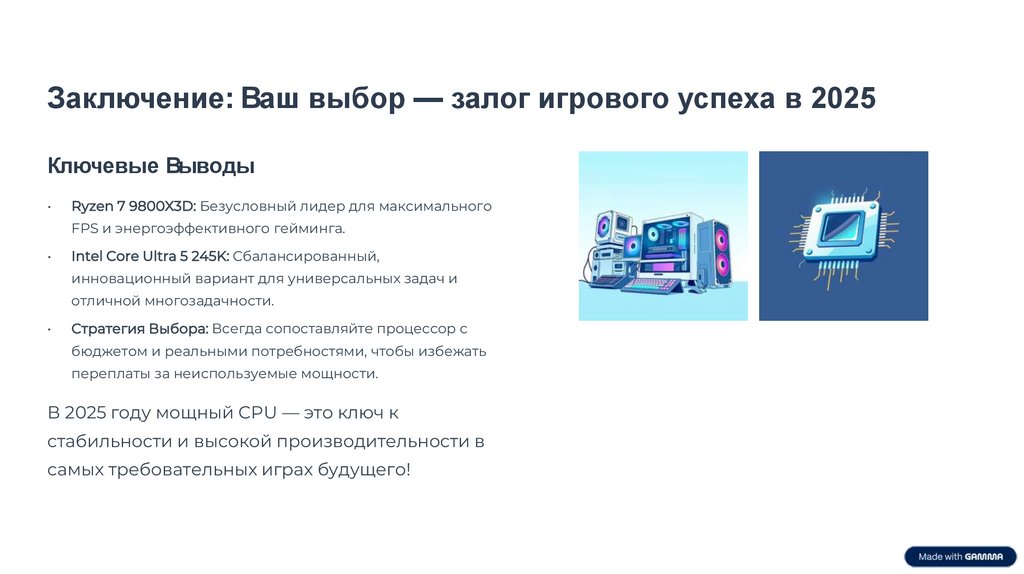 Заключение: Ваш выбор — залог игрового успеха в 2025

Ключевые Выводы

• Ryzen 7 9800X3D: Безусловный лидер для максимального FPS и энергоэффективного гейминга.

• Intel Core Ultra 5 245K: Сбалансированный, инновационный вариант для универсальных задач и отличной многозадачности.

• Стратегия Выбора: Всегда сопоставляйте процессор с бюджетом и реальными потребностями, чтобы избежать переплаты за неиспользуемые мощности.

В 2025 году мощный CPU — это ключ к стабильности и высокой производительности в самых требовательных играх будущего!

Made with GAMMA